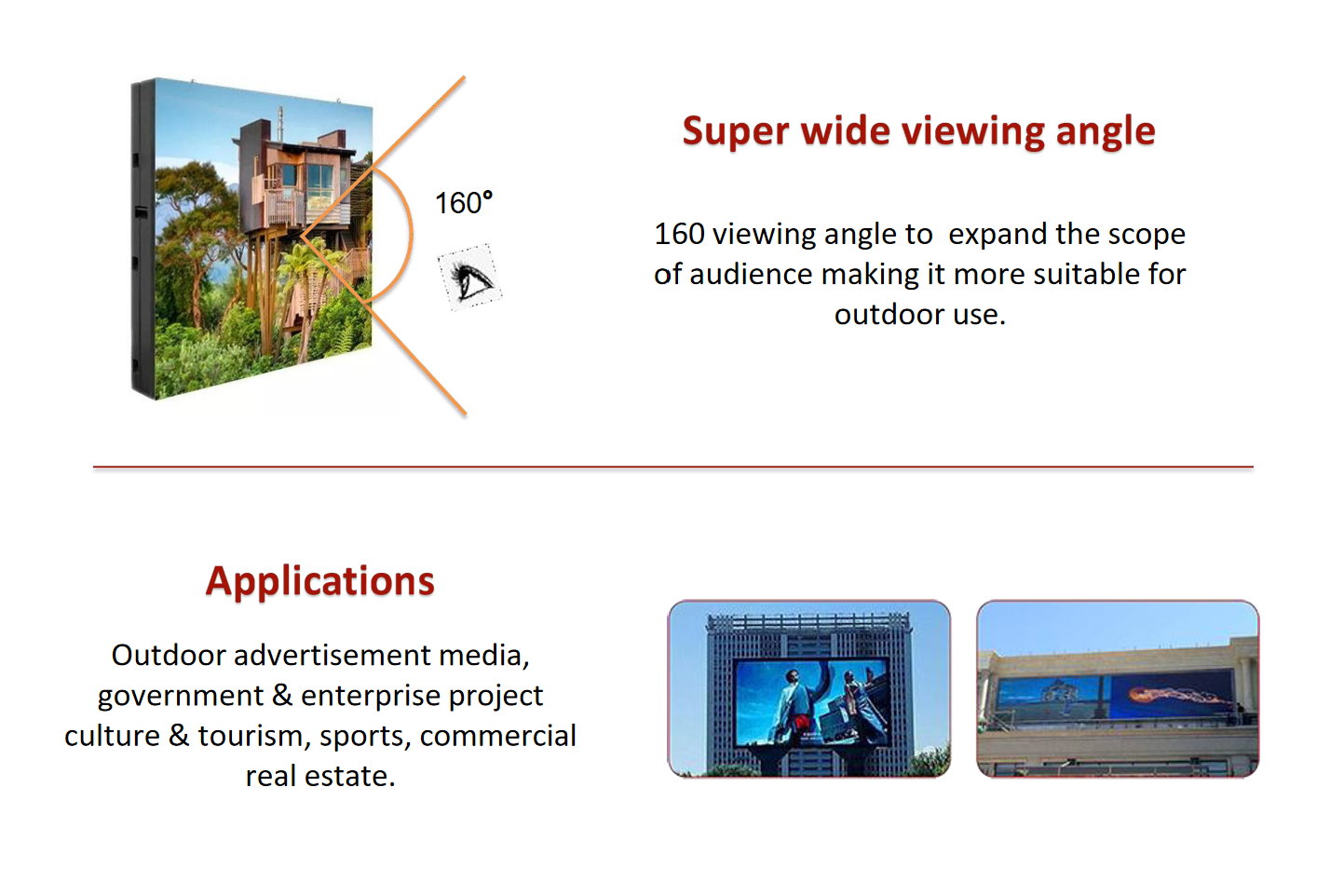 160°

Super wide viewing angle

160 viewing angle to expand the scope of audience making it more suitable for outdoor use.

Applications

Outdoor advertisement media, government & enterprise project culture & tourism, sports, commercial real estate.